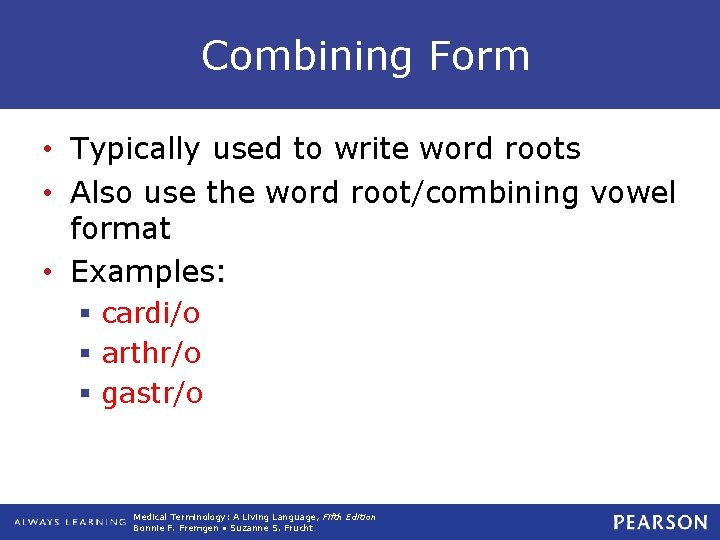 Combining Form

• Typically used to write word roots
• Also use the word root/combining vowel format
• Examples:
  ▪ cardi/o
  ▪ arthr/o
  ▪ gastr/o

ALWAYS LEARNING

Medical Terminology: A Living Language, Fifth Edition
Bonnie F. Fremgen • Suzanne S. Frucht

PEARSON